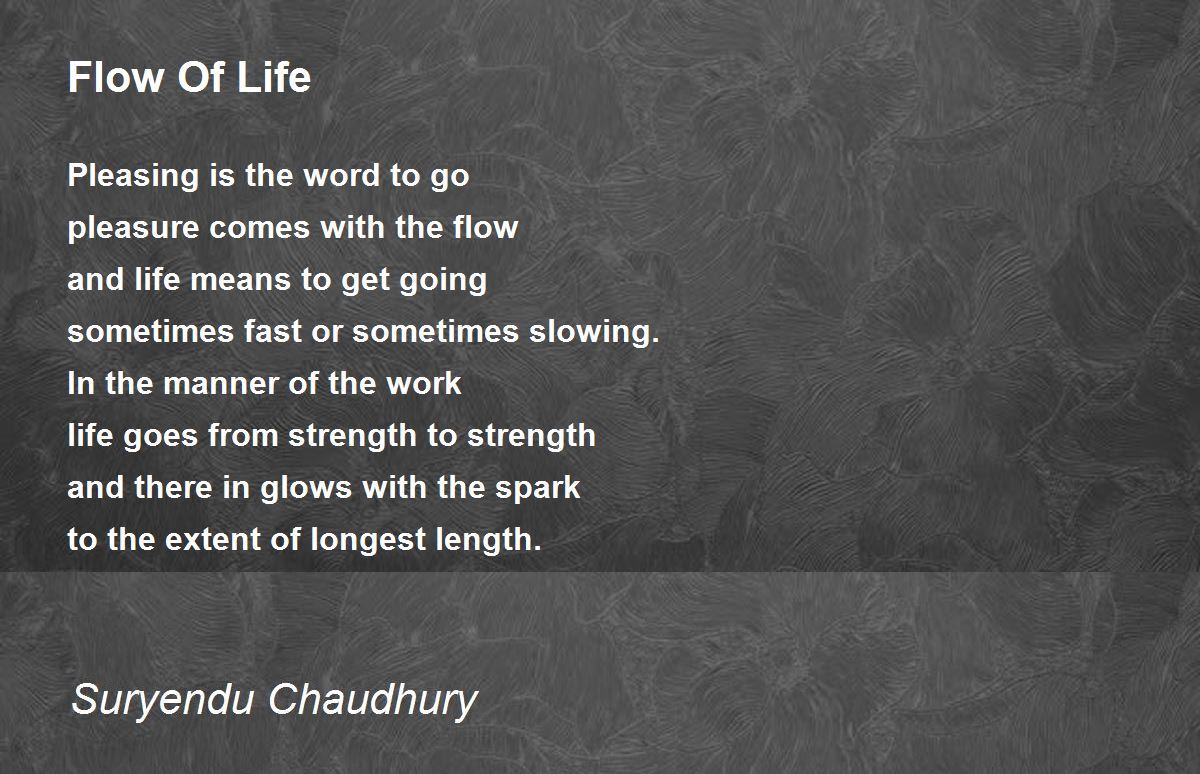 Flow Of Life

Pleasing is the word to go
pleasure comes with the flow
and life means to get going
sometimes fast or sometimes slowing.
In the manner of the work
life goes from strength to strength
and there in glows with the spark
to the extent of longest length.

Suryendu Chaudhury